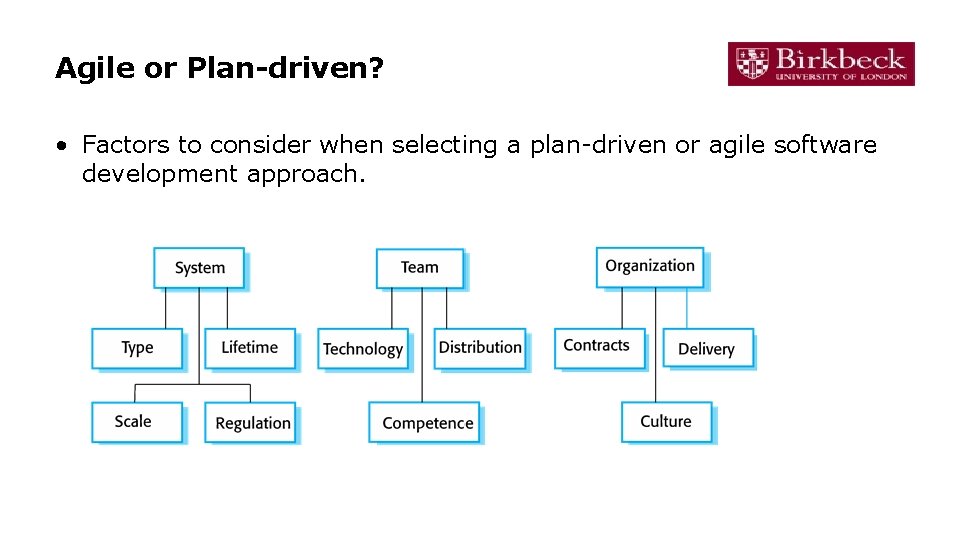 Agile or Plan-driven?

Birkbeck
UNIVERSITY OF LONDON

• Factors to consider when selecting a plan-driven or agile software development approach.

System
Type
Lifetime
Scale
Regulation

Team
Technology
Distribution
Competence

Organization
Contracts
Delivery
Culture